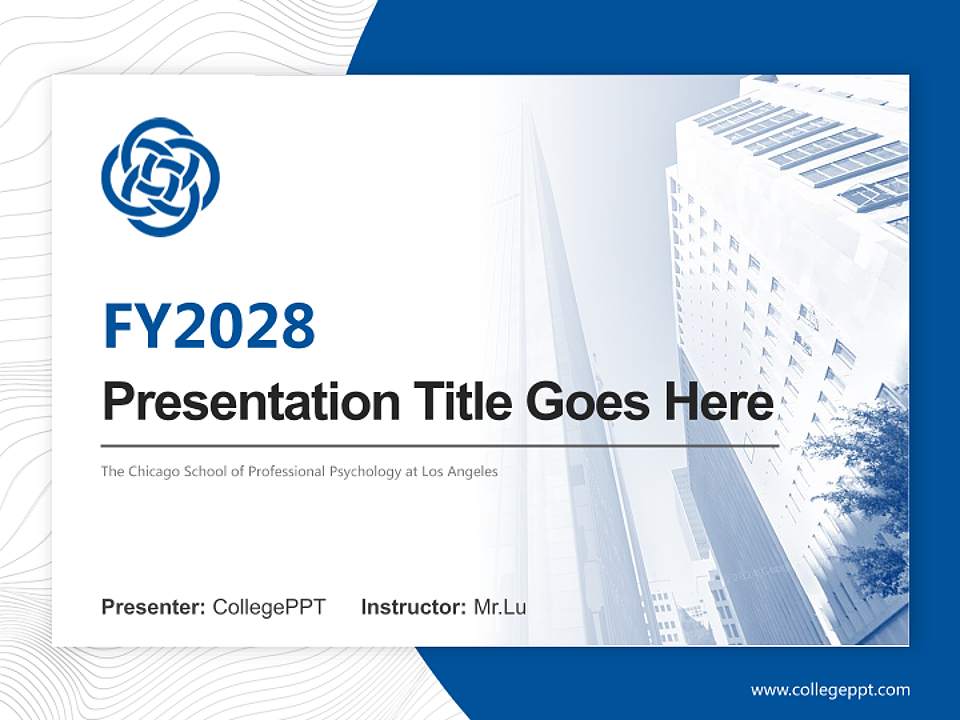 FY2028

Presentation Title Goes Here

The Chicago School of Professional Psychology at Los Angeles

Presenter: CollegePPT Instructor: Mr.Lu

www.collegeppt.com